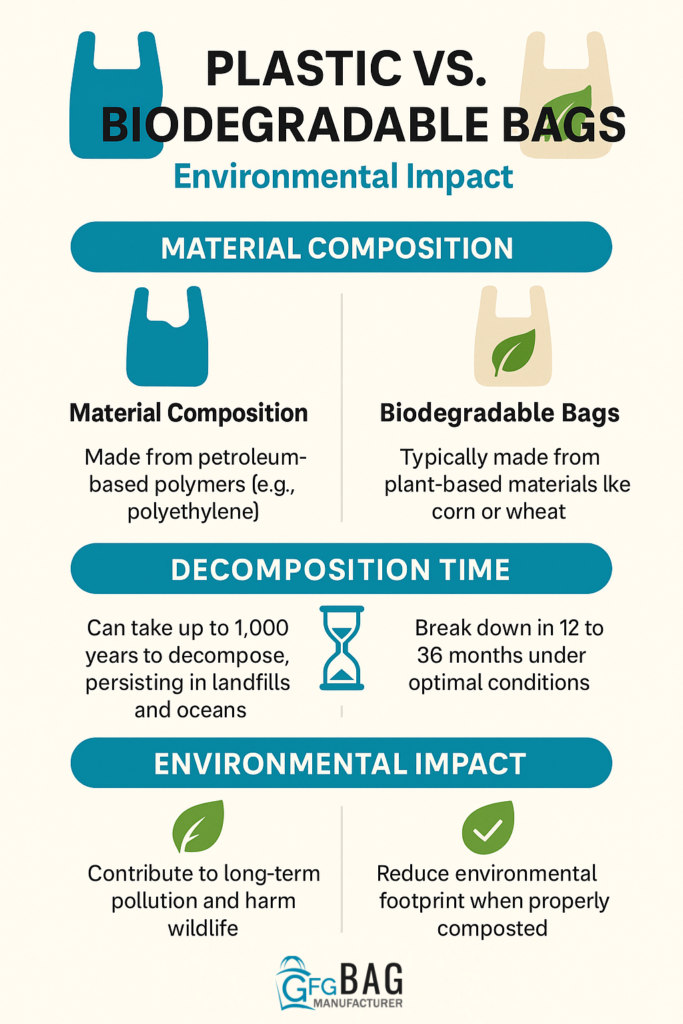 PLASTIC VS. BIODEGRADABLE BAGS

Environmental Impact

MATERIAL COMPOSITION

Material Composition

Made from petroleum-based polymers (e.g., polyethylene)

Biodegradable Bags

Typically made from plant-based materials lke corn or wheat

DECOMPOSITION TIME

Can take up to 1,000 years to decompose, persisting in landfills and oceans

Break down in 12 to 36 months under optimal conditions

ENVIRONMENTAL IMPACT

Contribute to long-term pollution and harm wildlife

Reduce environmental footprint when properly composted

GFG BAG MANUFACTURER